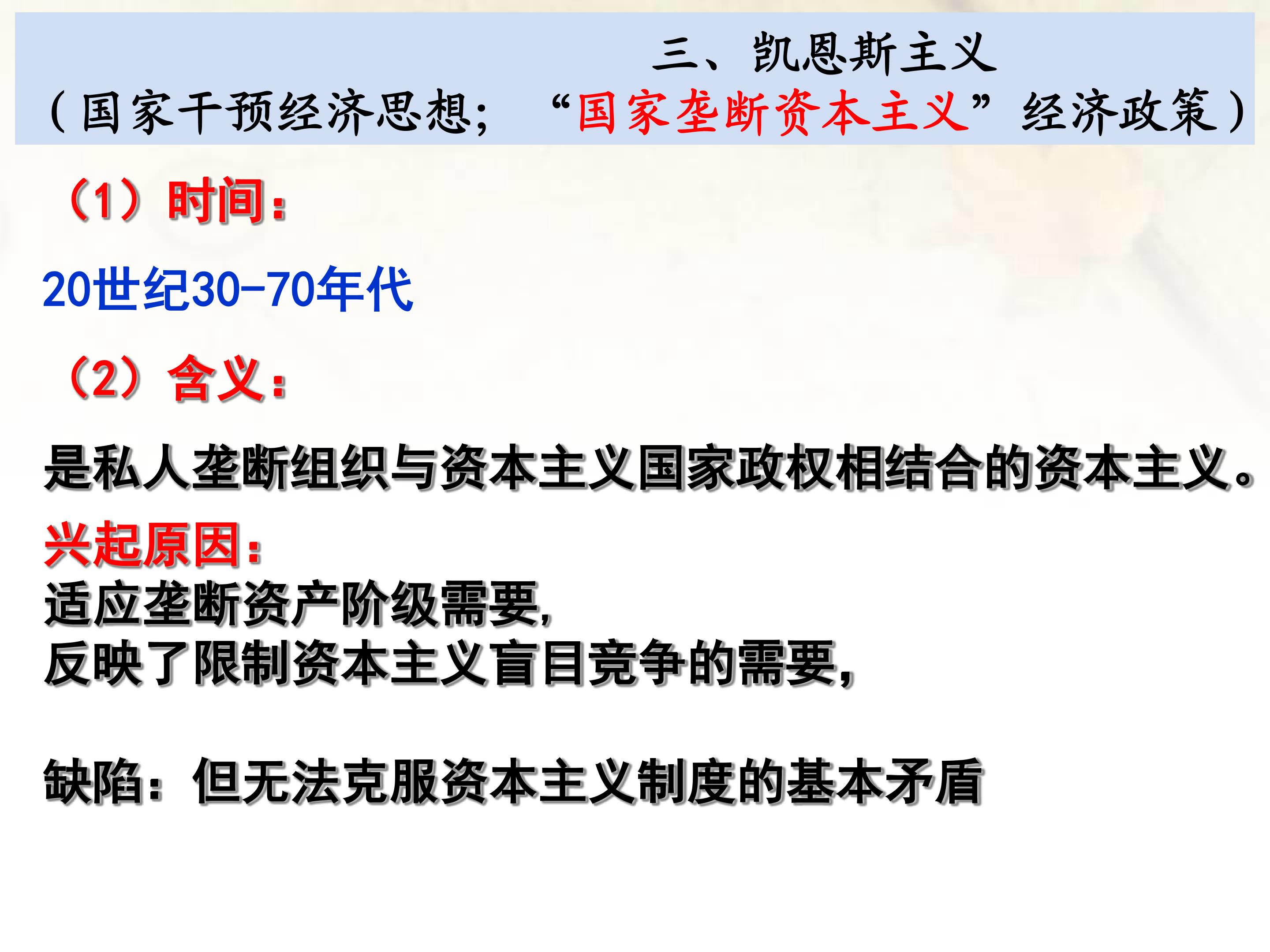 三、凯恩斯主义

（国家干预经济思想；“国家垄断资本主义”经济政策）

（1）时间：

20世纪30-70年代

（2）含义：

是私人垄断组织与资本主义国家政权相结合的资本主义。

兴起原因：
适应垄断资产阶级需要，
反映了限制资本主义盲目竞争的需要，

缺陷：但无法克服资本主义制度的基本矛盾